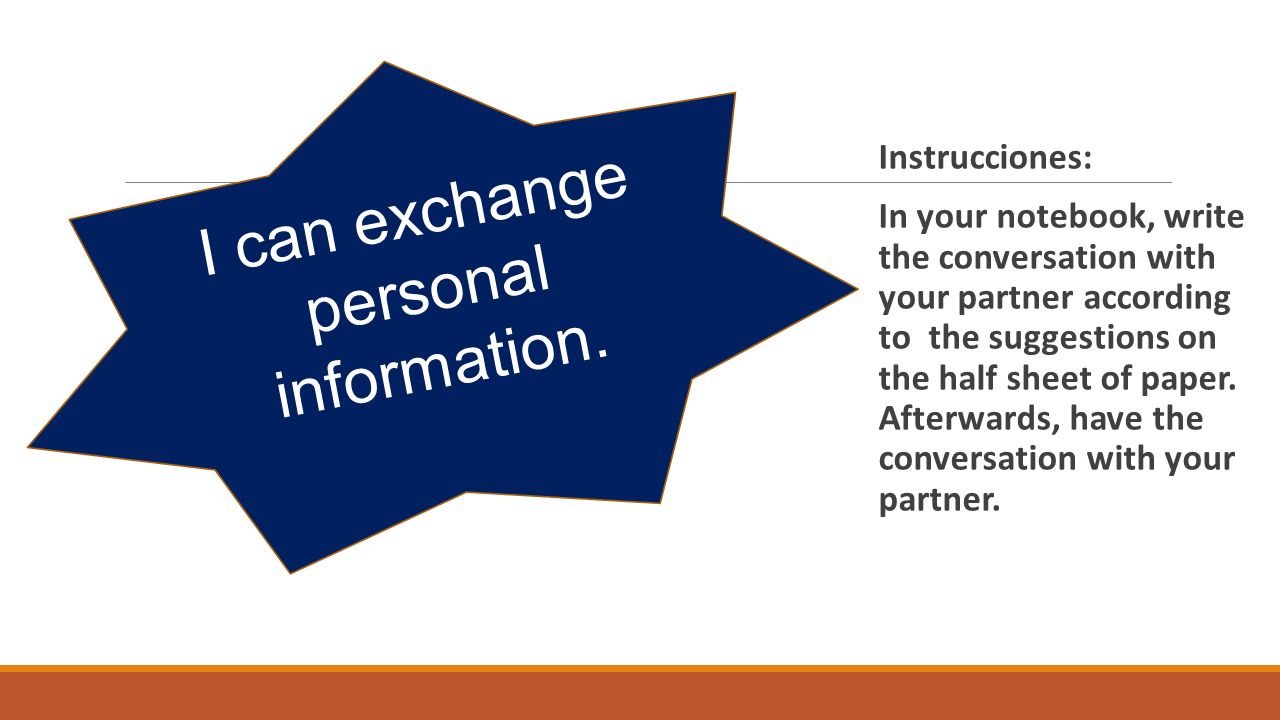 I can exchange personal information.

Instrucciones:

In your notebook, write the conversation with your partner according to  the suggestions on the half sheet of paper. Afterwards, have the conversation with your partner.